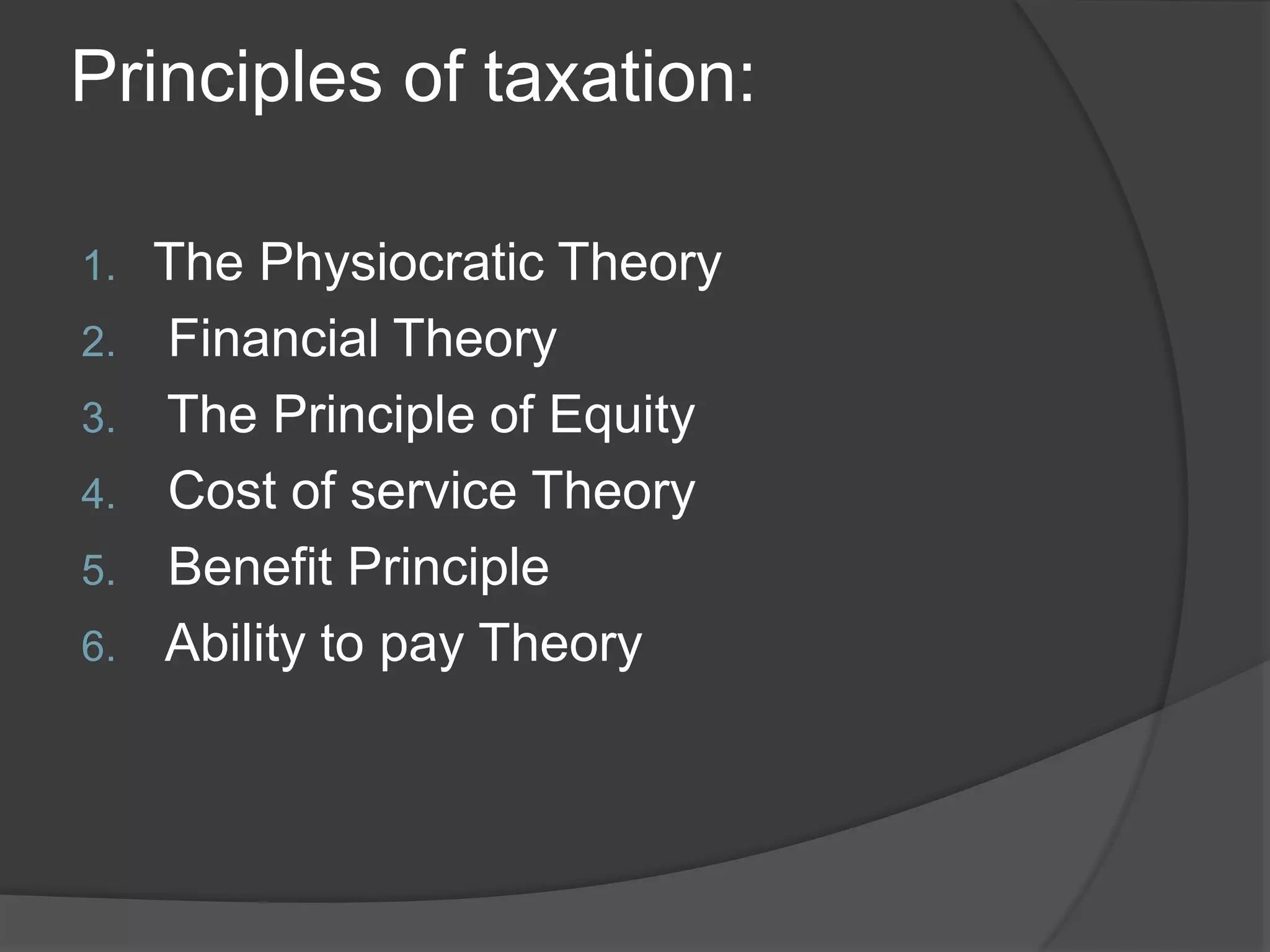 Principles of taxation:

1. The Physiocratic Theory
2. Financial Theory
3. The Principle of Equity
4. Cost of service Theory
5. Benefit Principle
6. Ability to pay Theory